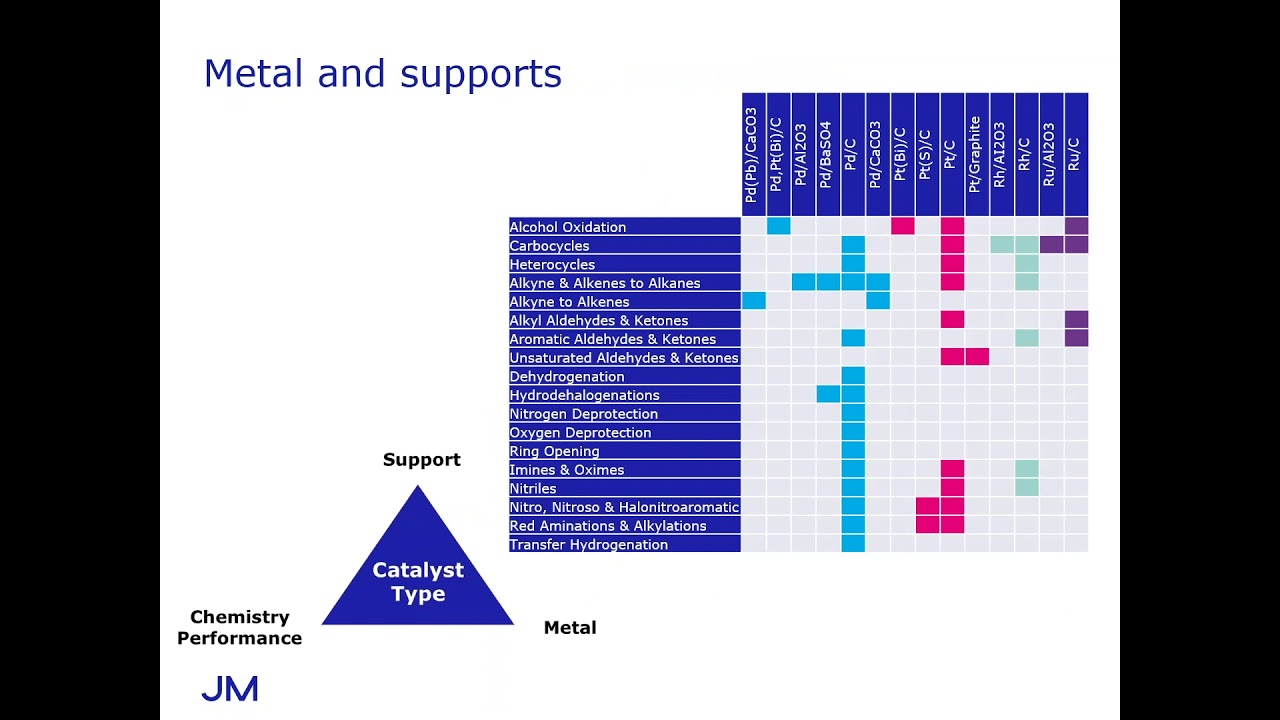 Metal and supports

| | Pd(Pb)/CaCO3 | Pd,Pt(Bi)/C | Pd/Al2O3 | Pd/BaSO4 | Pd/C | Pd/CaCO3 | Pt(Bi)/C | Pt(S)/C | Pt/C | Pt/Graphite | Rh/Al2O3 | Rh/C | Ru/Al2O3 | Ru/C |
|---|---|---|---|---|---|---|---|---|---|---|---|---|---|---|
| Alcohol Oxidation | | | | | | | | | | | | | | |
| Carbocycles | | | | | | | | | | | | | | |
| Heterocycles | | | | | | | | | | | | | | |
| Alkyne & Alkenes to Alkanes | | | | | | | | | | | | | | |
| Alkyne to Alkenes | | | | | | | | | | | | | | |
| Alkyl Aldehydes & Ketones | | | | | | | | | | | | | | |
| Aromatic Aldehydes & Ketones | | | | | | | | | | | | | | |
| Unsaturated Aldehydes & Ketones | | | | | | | | | | | | | | |
| Dehydrogenation | | | | | | | | | | | | | | |
| Hydrodehalogenations | | | | | | | | | | | | | | |
| Nitrogen Deprotection | | | | | | | | | | | | | | |
| Oxygen Deprotection | | | | | | | | | | | | | | |
| Ring Opening | | | | | | | | | | | | | | |
| Imines & Oximes | | | | | | | | | | | | | | |
| Nitriles | | | | | | | | | | | | | | |
| Nitro, Nitroso & Halonitroaromatic | | | | | | | | | | | | | | |
| Red Aminations & Alkylations | | | | | | | | | | | | | | |
| Transfer Hydrogenation | | | | | | | | | | | | | | |

Support

Catalyst Type

Chemistry Performance

Metal

JM